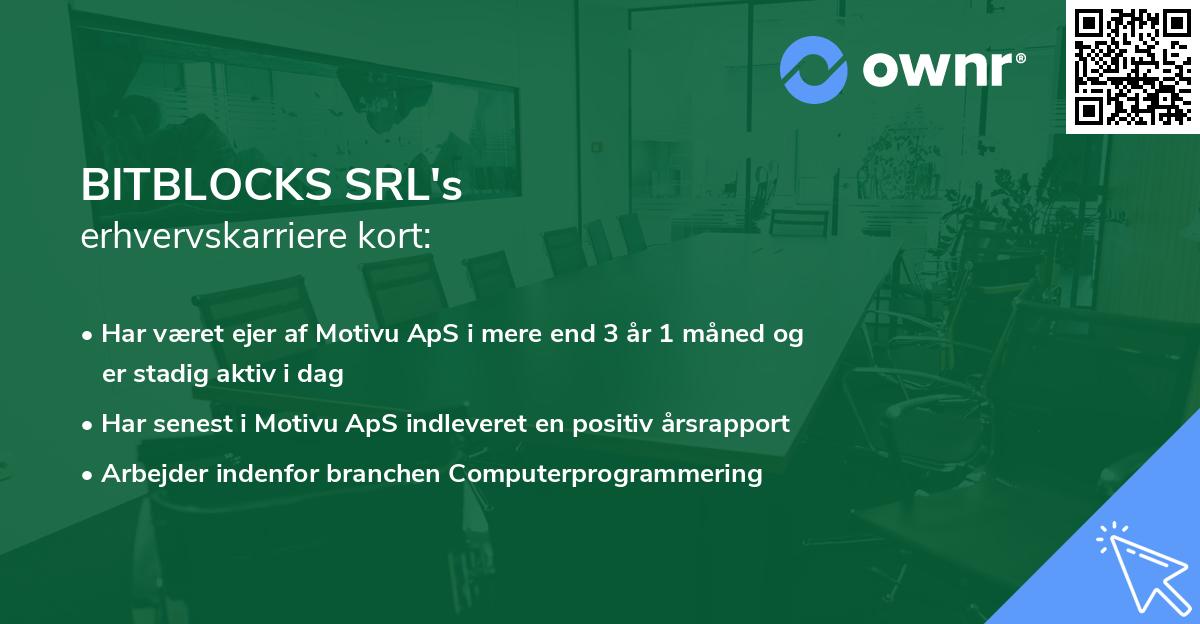 ownr®

BITBLOCKS SRL's
erhvervskarriere kort:

• Har været ejer af Motivu ApS i mere end 3 år 1 måned og er stadig aktiv i dag
• Har senest i Motivu ApS indleveret en positiv årsrapport
• Arbejder indenfor branchen Computerprogrammering